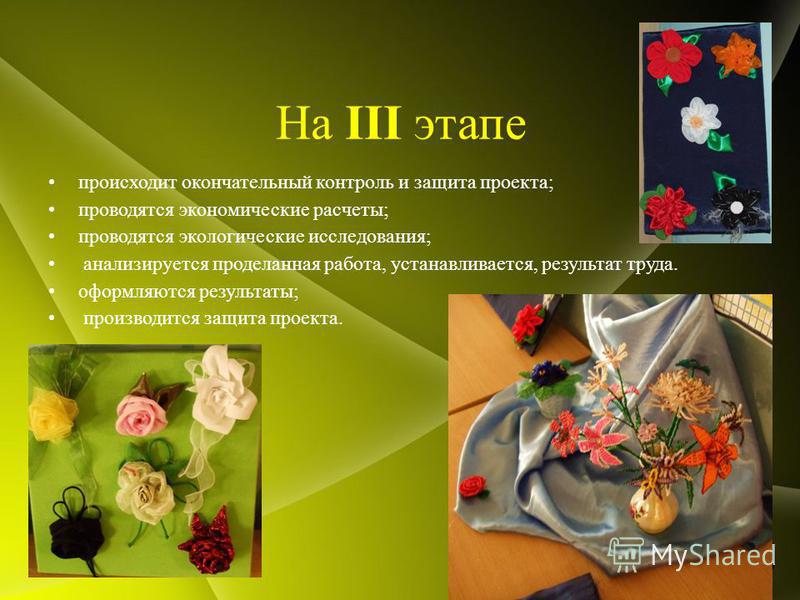 На III этапе

• происходит окончательный контроль и защита проекта;
• проводятся экономические расчеты;
• проводятся экологические исследования;
• анализируется проделанная работа, устанавливается, результат труда.
• оформляются результаты;
• производится защита проекта.

MyShared